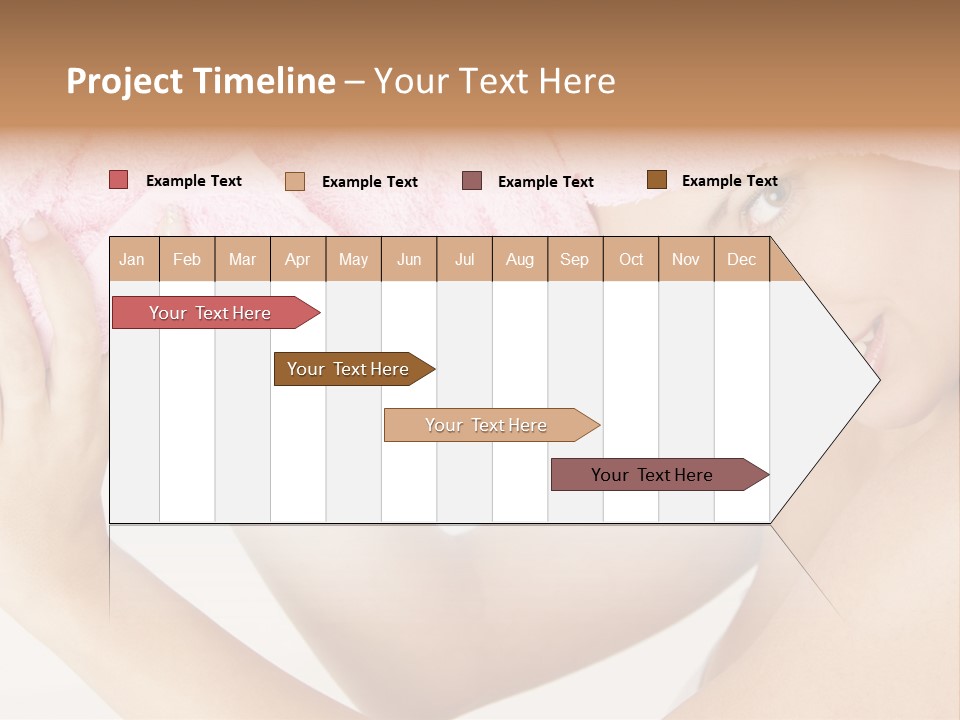 Project Timeline – Your Text Here

Example Text
Example Text
Example Text
Example Text

| Jan | Feb | Mar | Apr | May | Jun | Jul | Aug | Sep | Oct | Nov | Dec |
|---|---|---|---|---|---|---|---|---|---|---|---|

Your Text Here
Your Text Here
Your Text Here
Your Text Here